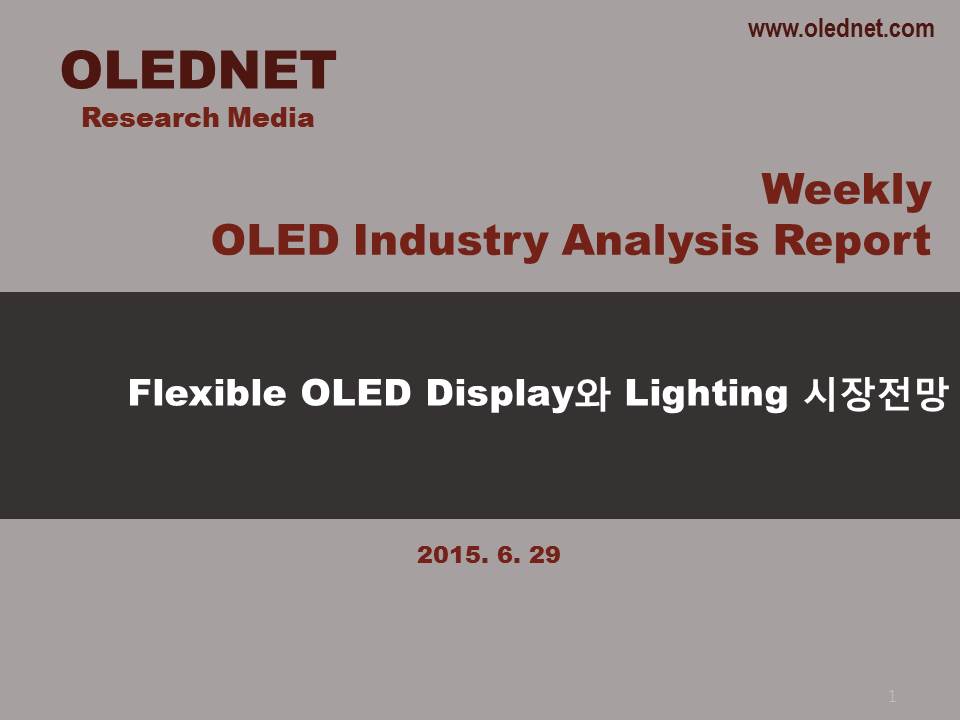 www.olednet.com

OLEDNET
Research Media

Weekly
OLED Industry Analysis Report

Flexible OLED Display와 Lighting 시장전망

2015. 6. 29

1